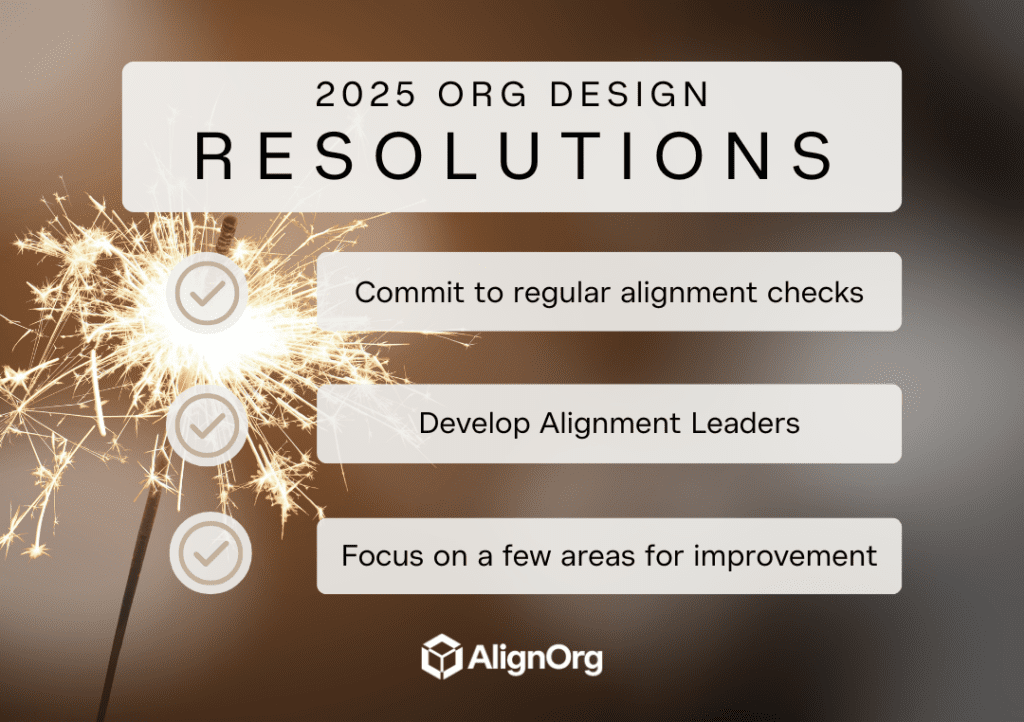 2025 ORG DESIGN
RESOLUTIONS

Commit to regular alignment checks

Develop Alignment Leaders

Focus on a few areas for improvement

AlignOrg